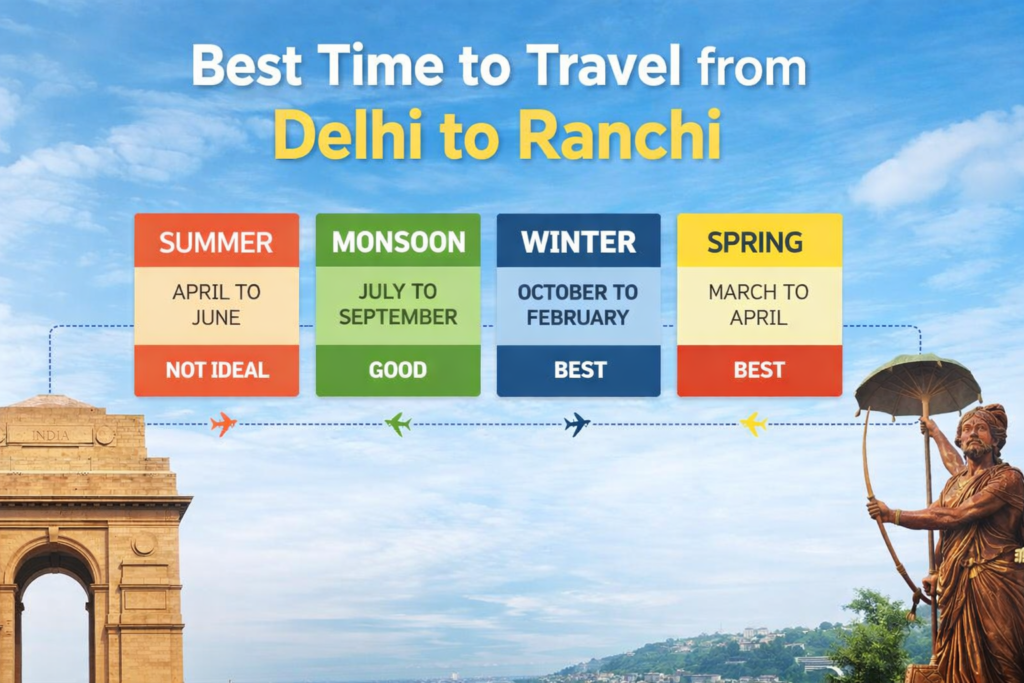 Best Time to Travel from
Delhi to Ranchi

SUMMER
APRIL TO JUNE
NOT IDEAL

MONSOON
JULY TO SEPTEMBER
GOOD

WINTER
OCTOBER TO FEBRUARY
BEST

SPRING
MARCH TO APRIL
BEST

INDIA